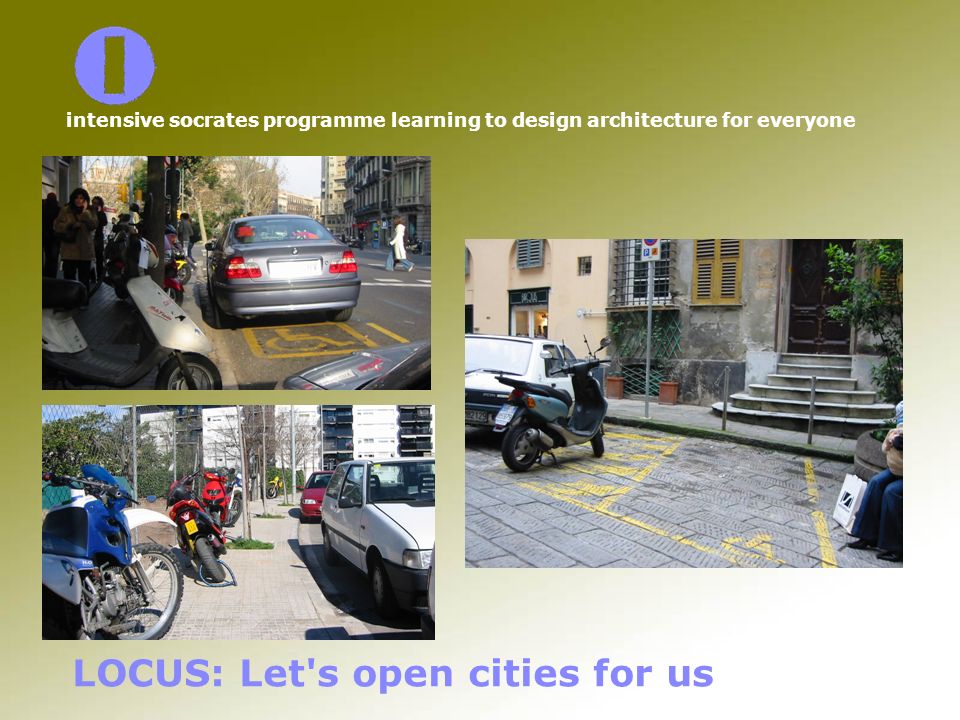 intensive socrates programme learning to design architecture for everyone

LOCUS: Let's open cities for us